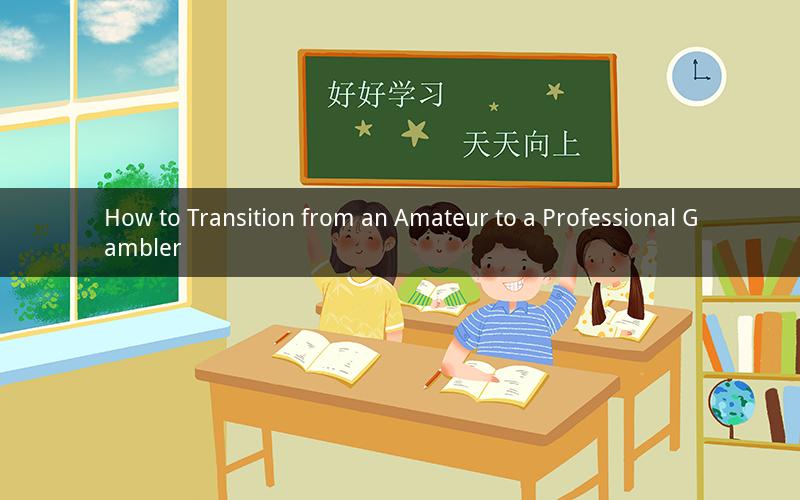 好好学习
天天向上

How to Transition from an Amateur to a Professional Gambler